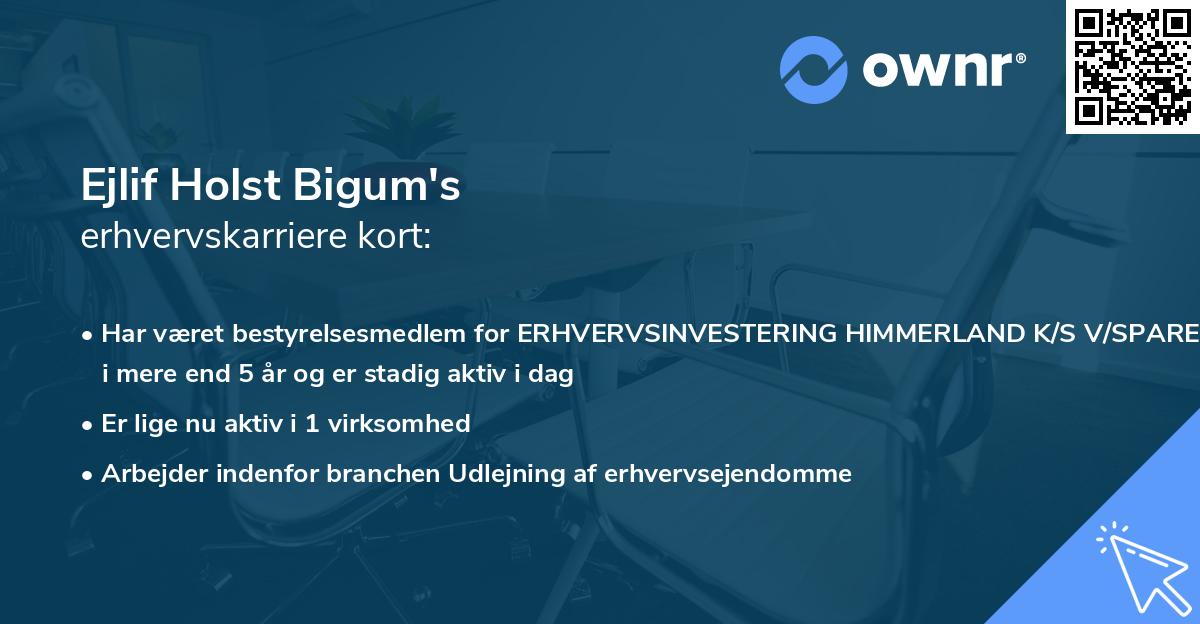 ownr®

Ejlif Holst Bigum's
erhvervskarriere kort:

• Har været bestyrelsesmedlem for ERHVERVSINVESTERING HIMMERLAND K/S V/SPARE i mere end 5 år og er stadig aktiv i dag

• Er lige nu aktiv i 1 virksomhed

• Arbejder indenfor branchen Udlejning af erhvervsejendomme